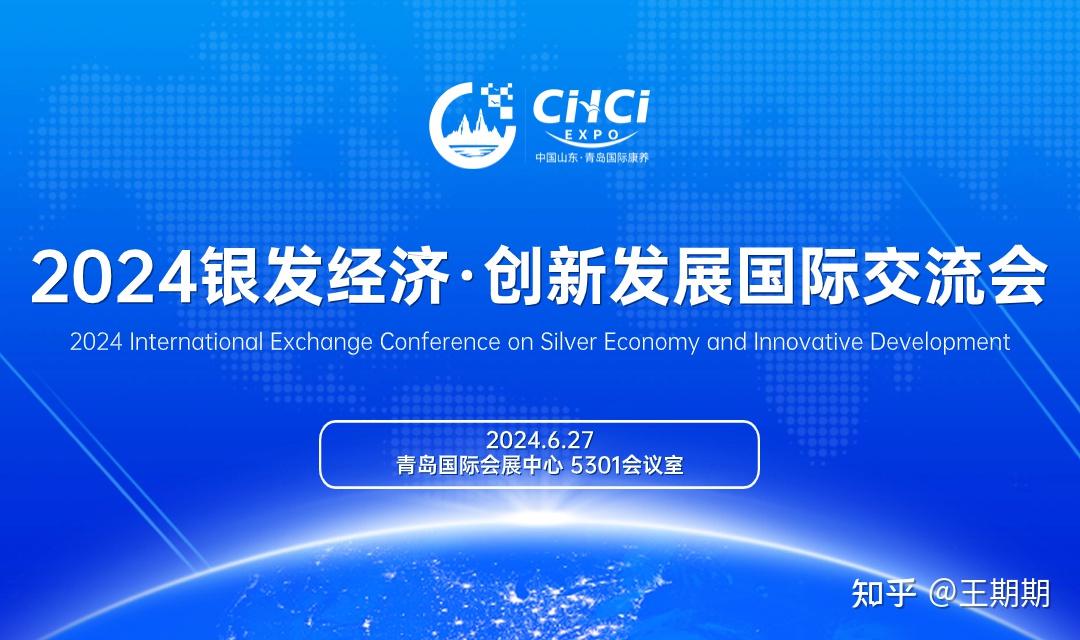 CiHCi
EXPO
中国山东·青岛国际康养

2024银发经济·创新发展国际交流会
2024 International Exchange Conference on Silver Economy and Innovative Development

2024.6.27
青岛国际会展中心 5301会议室

知乎 @王期期